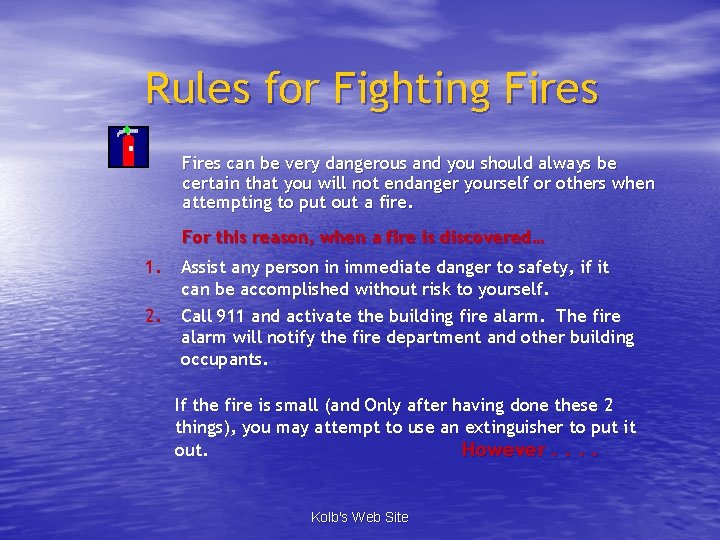 Rules for Fighting Fires

Fires can be very dangerous and you should always be certain that you will not endanger yourself or others when attempting to put out a fire.

For this reason, when a fire is discovered…

1. Assist any person in immediate danger to safety, if it can be accomplished without risk to yourself.
2. Call 911 and activate the building fire alarm. The fire alarm will notify the fire department and other building occupants.

If the fire is small (and Only after having done these 2 things), you may attempt to use an extinguisher to put it out. However . . . .

Kolb's Web Site